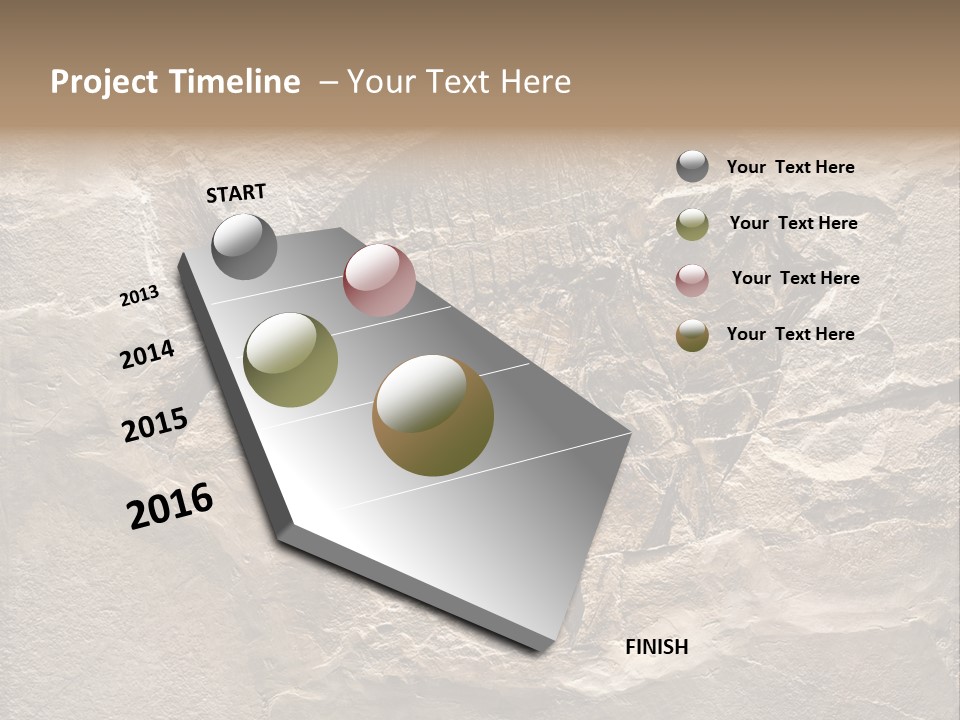 Project Timeline – Your Text Here

START

2013

2014

2015

2016

FINISH

Your Text Here

Your Text Here

Your Text Here

Your Text Here